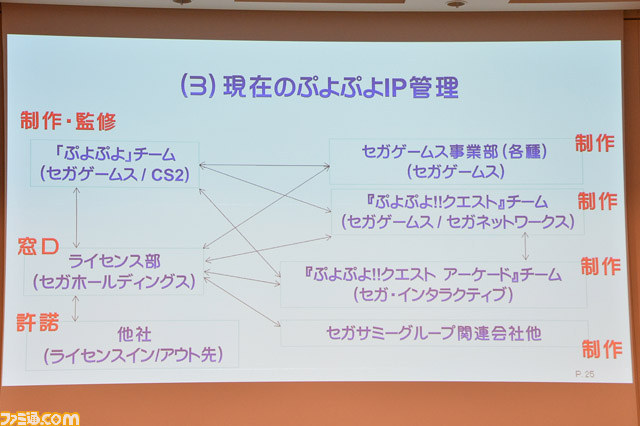 (3) 現在のぷよぷよIP管理

制作・監修

「ぷよぷよ」チーム
(セガゲームス / CS2)

窓口

ライセンス部
(セガホールディングス)

許諾

他社
(ライセンスイン/アウト先)

セガゲームス事業部(各種)
(セガゲームス)

制作

『ぷよぷよ!!クエスト』チーム
(セガゲームス / セガネットワークス)

制作

『ぷよぷよ!!クエスト アーケード』チーム
(セガ・インタラクティブ)

制作

セガサミーグループ関連会社他

制作

P. 25

ファミ通.com